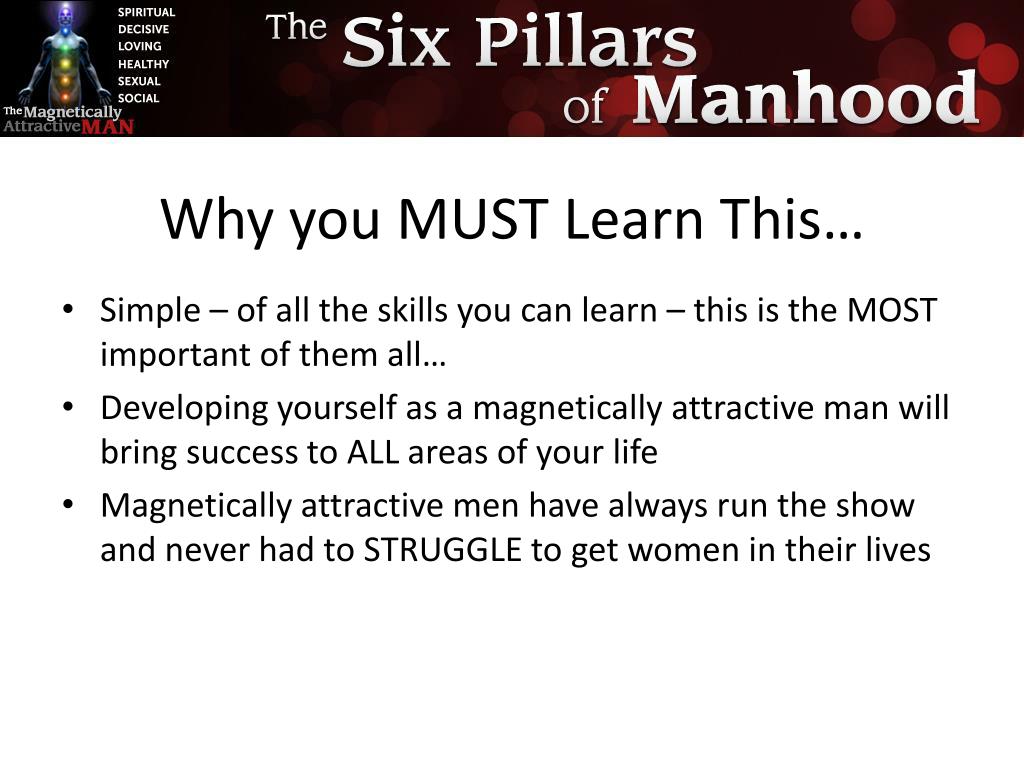 SPIRITUAL
DECISIVE
LOVING
HEALTHY
SEXUAL
SOCIAL

The Magnetically Attractive MAN

The Six Pillars of Manhood

Why you MUST Learn This…

• Simple – of all the skills you can learn – this is the MOST important of them all…
• Developing yourself as a magnetically attractive man will bring success to ALL areas of your life
• Magnetically attractive men have always run the show and never had to STRUGGLE to get women in their lives